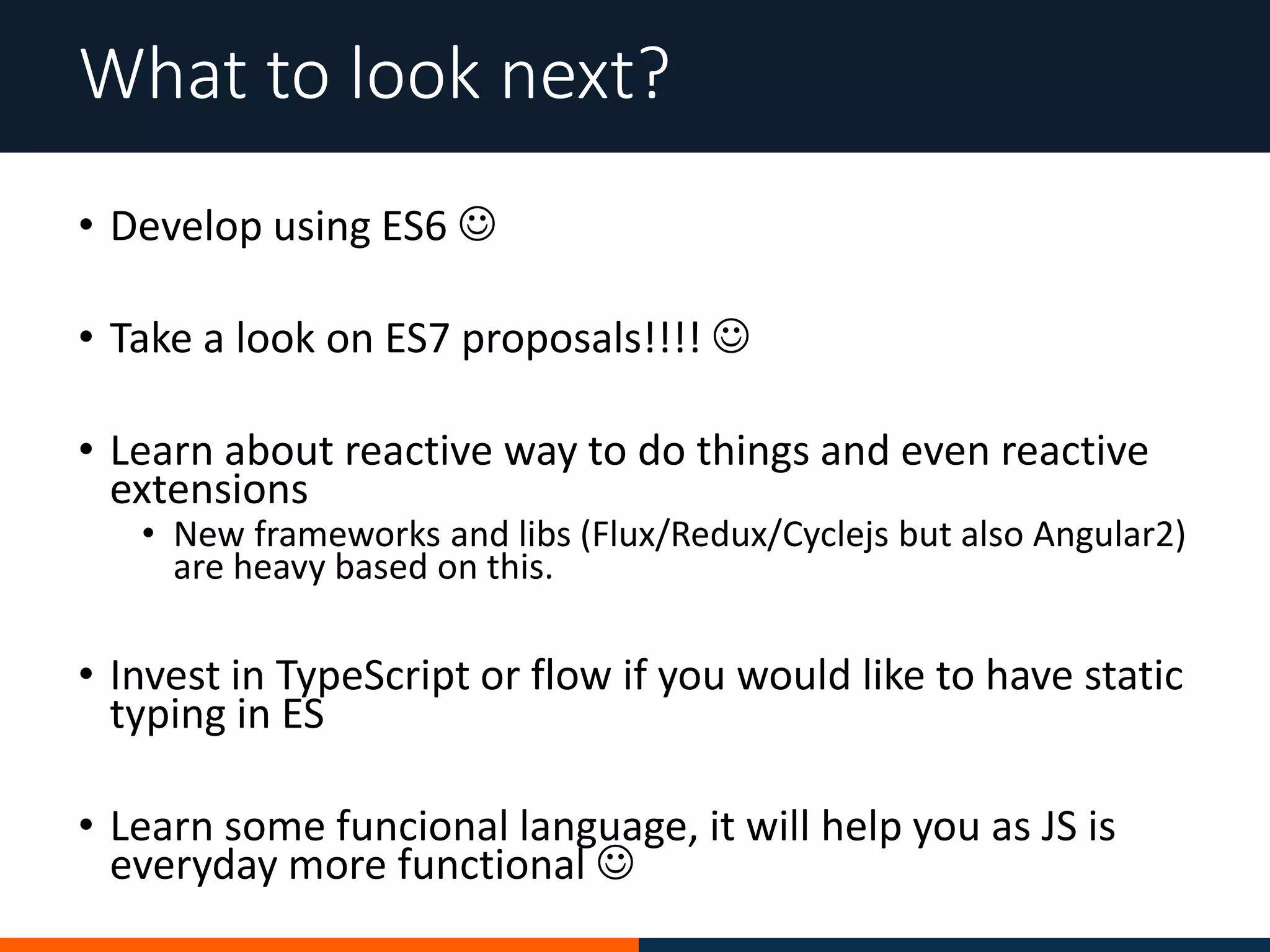 What to look next?

• Develop using ES6 ☺

• Take a look on ES7 proposals!!!! ☺

• Learn about reactive way to do things and even reactive extensions
  • New frameworks and libs (Flux/Redux/Cyclejs but also Angular2) are heavy based on this.

• Invest in TypeScript or flow if you would like to have static typing in ES

• Learn some funcional language, it will help you as JS is everyday more functional ☺